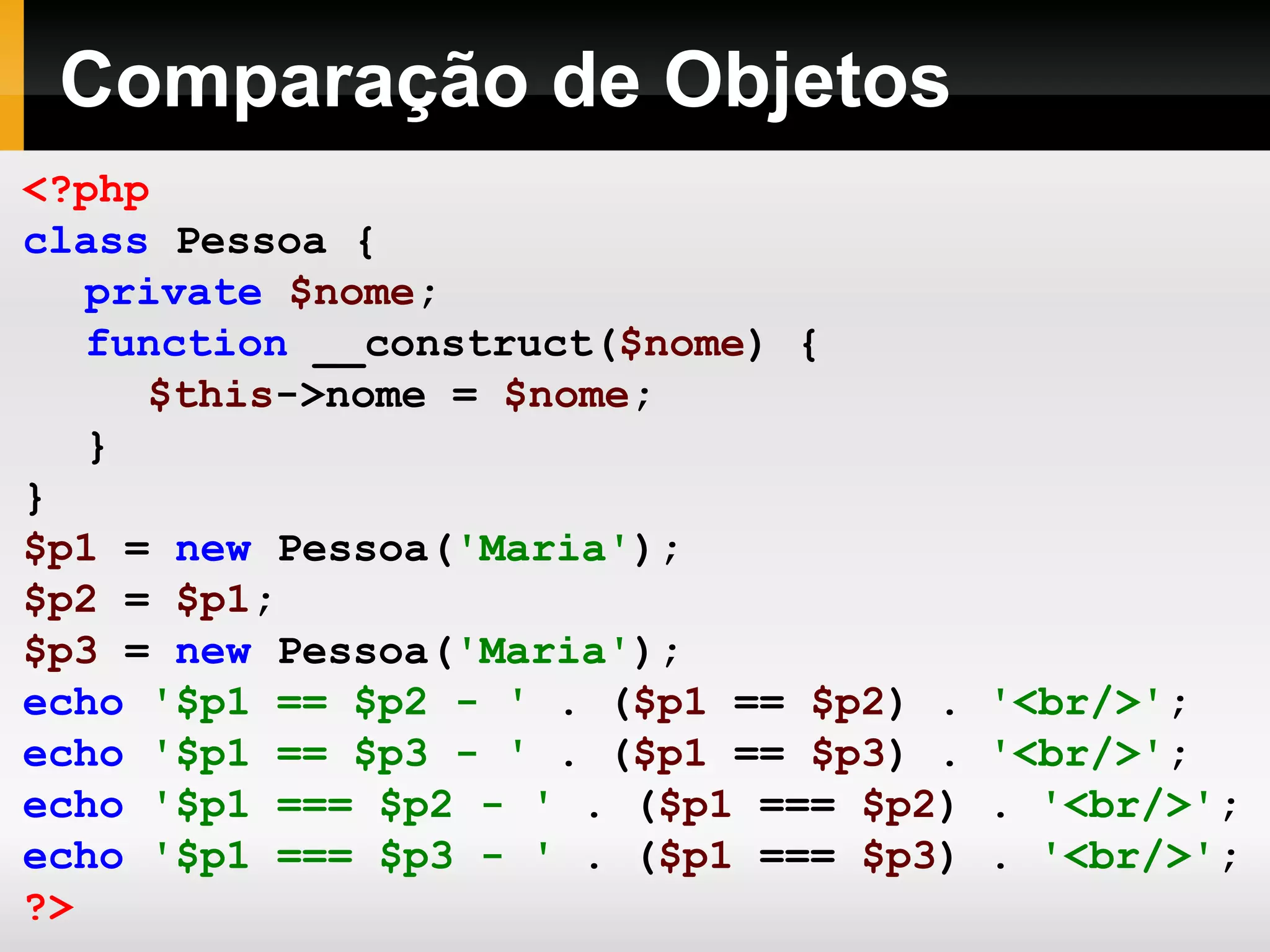 Comparação de Objetos

<?php
class Pessoa {
    private $nome;
    function __construct($nome) {
        $this->nome = $nome;
    }
}
$p1 = new Pessoa('Maria');
$p2 = $p1;
$p3 = new Pessoa('Maria');
echo '$p1 == $p2 - ' . ($p1 == $p2) . '<br/>';
echo '$p1 == $p3 - ' . ($p1 == $p3) . '<br/>';
echo '$p1 === $p2 - ' . ($p1 === $p2) . '<br/>';
echo '$p1 === $p3 - ' . ($p1 === $p3) . '<br/>';
?>